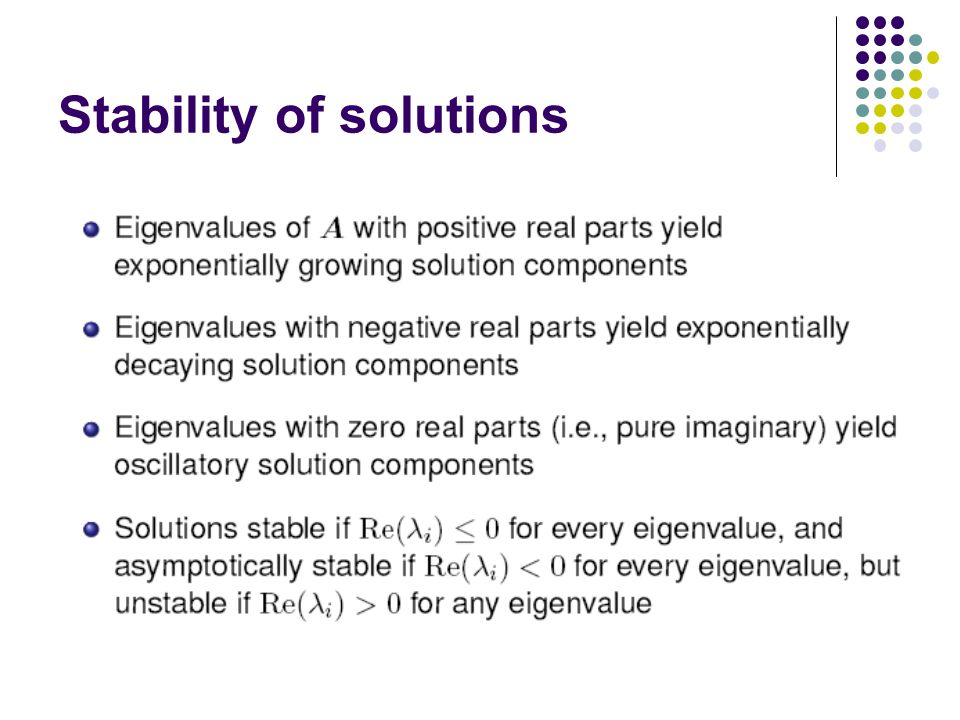 Stability of solutions

- Eigenvalues of $A$ with positive real parts yield exponentially growing solution components

- Eigenvalues with negative real parts yield exponentially decaying solution components

- Eigenvalues with zero real parts (i.e., pure imaginary) yield oscillatory solution components

- Solutions stable if $\mathrm{Re}(\lambda_i) \leq 0$ for every eigenvalue, and asymptotically stable if $\mathrm{Re}(\lambda_i) < 0$ for every eigenvalue, but unstable if $\mathrm{Re}(\lambda_i) > 0$ for any eigenvalue